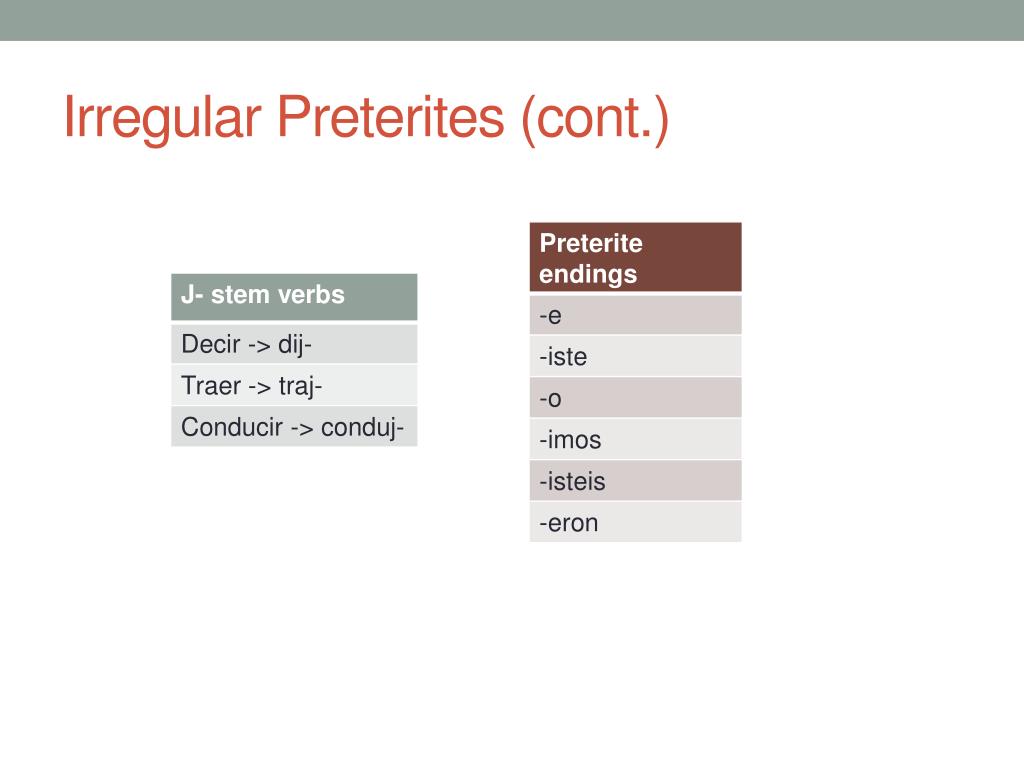 Irregular Preterites (cont.)

| J- stem verbs |
|---|
| Decir -> dij- |
| Traer -> traj- |
| Conducir -> conduj- |

| Preterite endings |
|---|
| -e |
| -iste |
| -o |
| -imos |
| -isteis |
| -eron |